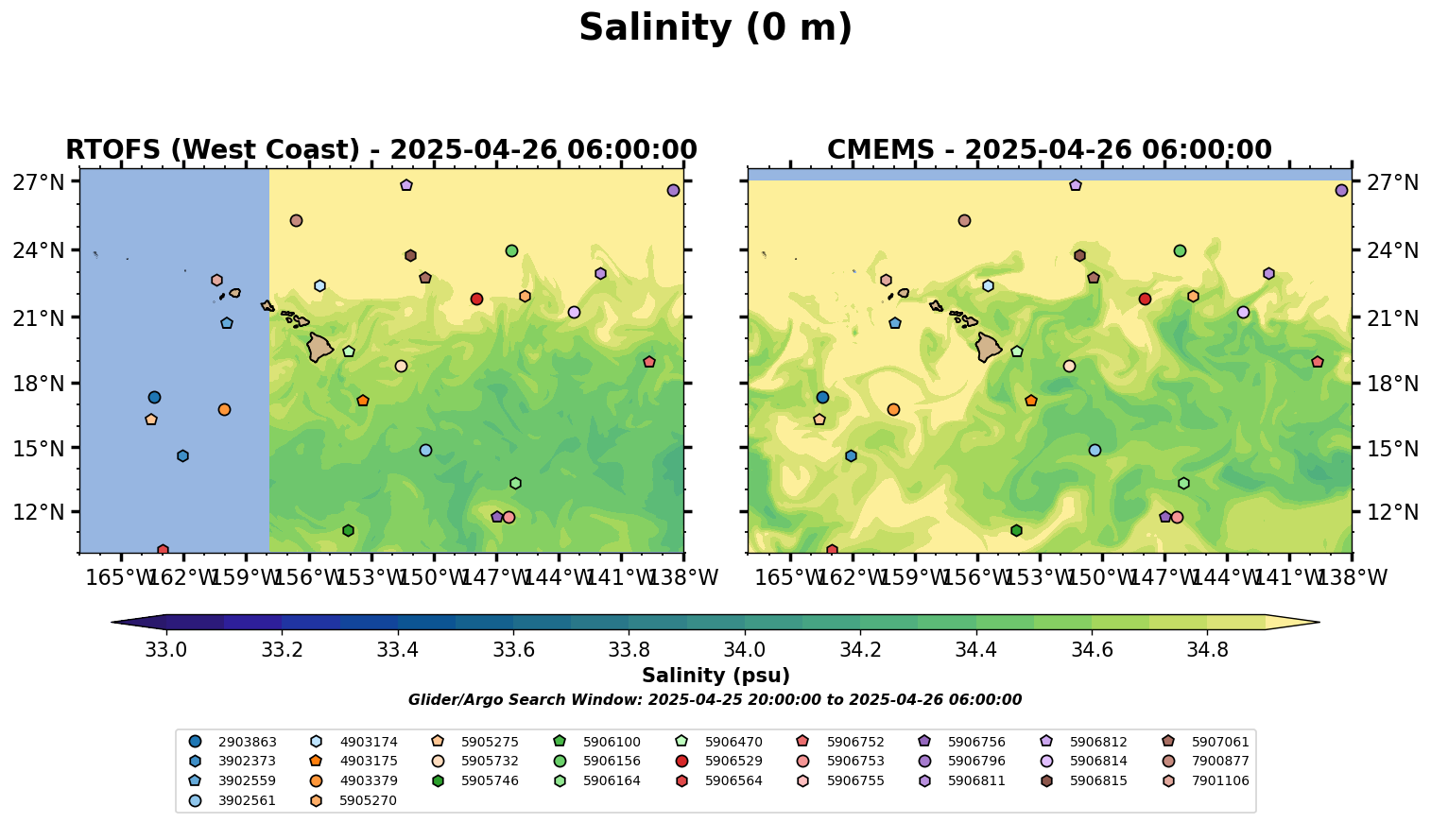 Salinity (0 m)

RTOFS (West Coast) - 2025-04-26 06:00:00

27°N
24°N
21°N
18°N
15°N
12°N

165°W 162°W 159°W 156°W 153°W 150°W 147°W 144°W 141°W 138°W

CMEMS - 2025-04-26 06:00:00

27°N
24°N
21°N
18°N
15°N
12°N

165°W 162°W 159°W 156°W 153°W 150°W 147°W 144°W 141°W 138°W

33.0 33.2 33.4 33.6 33.8 34.0 34.2 34.4 34.6 34.8

Salinity (psu)

Glider/Argo Search Window: 2025-04-25 20:00:00 to 2025-04-26 06:00:00

2903863
3902373
3902559
3902561
4903174
4903175
4903379
5905270
5905275
5905732
5905746
5906100
5906156
5906164
5906470
5906529
5906564
5906752
5906753
5906755
5906756
5906796
5906811
5906812
5906814
5906815
5907061
7900877
7901106